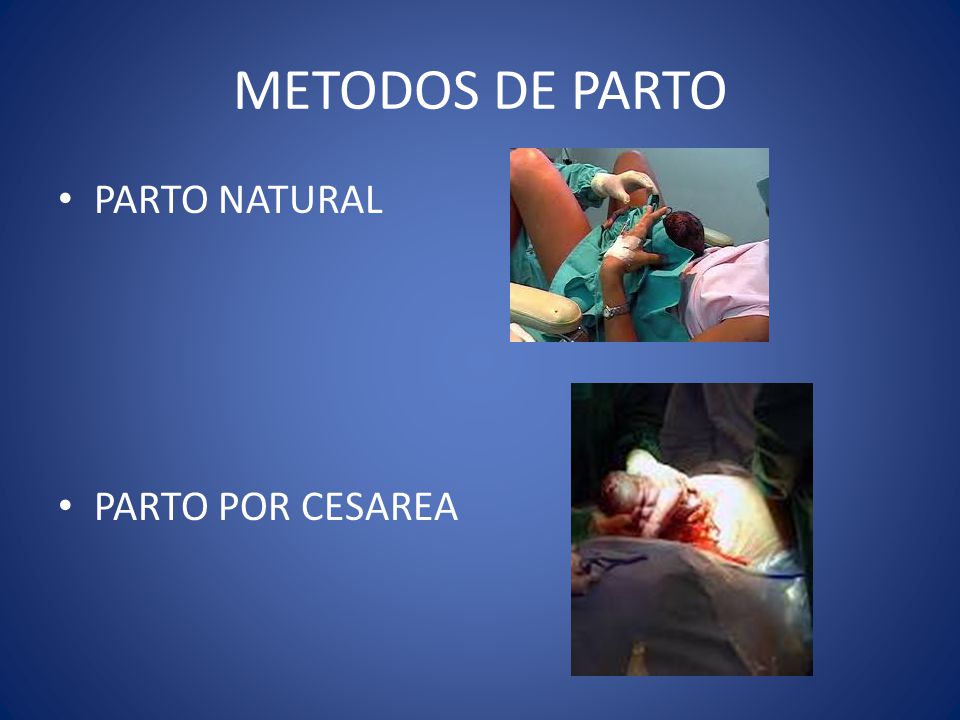 METODOS DE PARTO

• PARTO NATURAL

• PARTO POR CESAREA